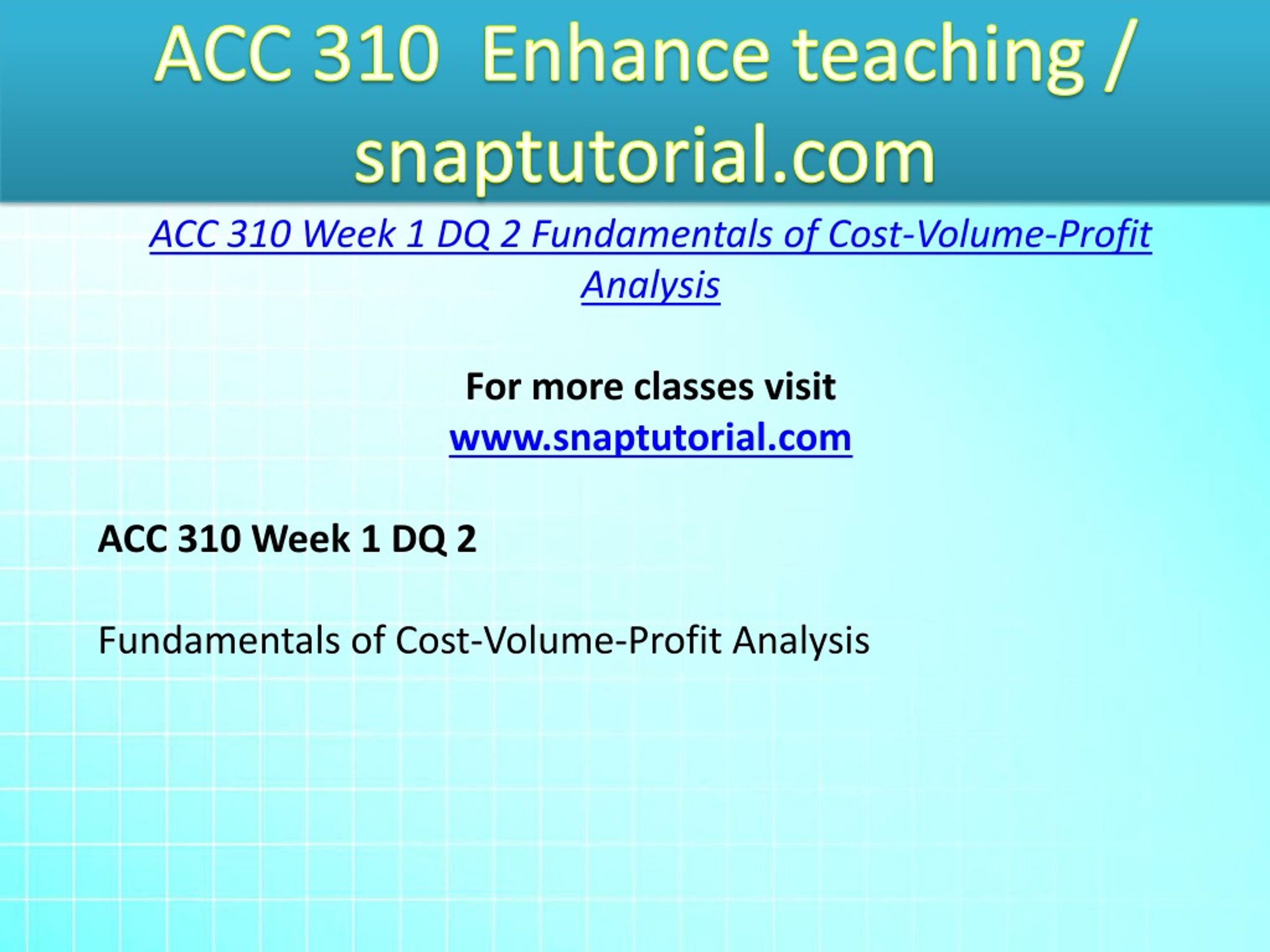 ACC 310 Enhance teaching / snaptutorial.com

ACC 310 Week 1 DQ 2 Fundamentals of Cost-Volume-Profit Analysis

For more classes visit
www.snaptutorial.com

ACC 310 Week 1 DQ 2

Fundamentals of Cost-Volume-Profit Analysis